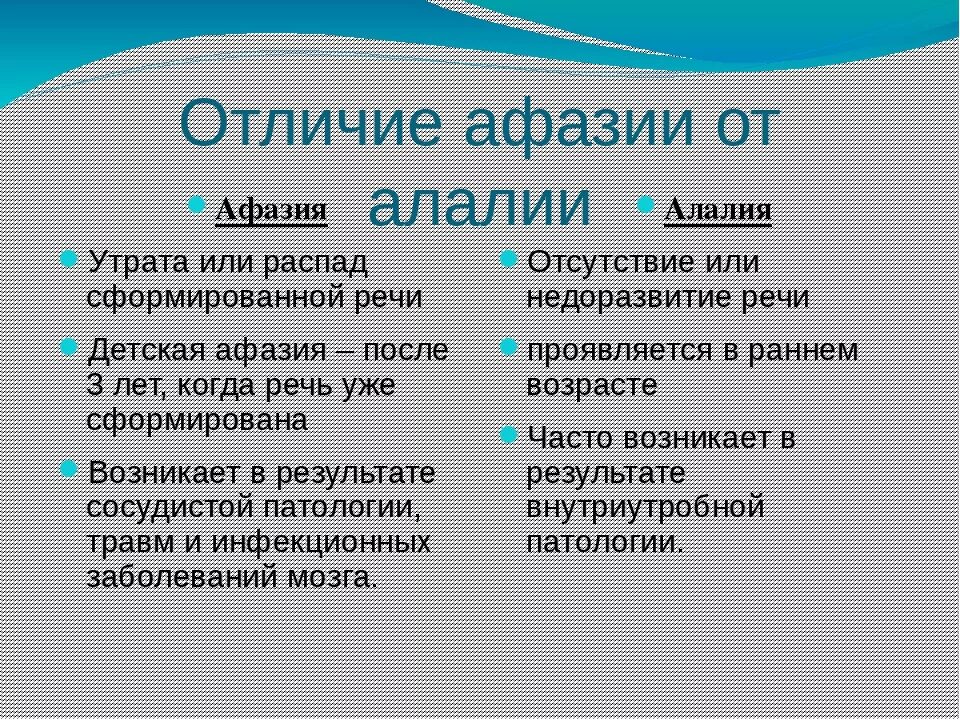 Отличие афазии от алалии

Афазия

Утрата или распад сформированной речи

Детская афазия – после 3 лет, когда речь уже сформирована

Возникает в результате сосудистой патологии, травм и инфекционных заболеваний мозга.

Алалия

Отсутствие или недоразвитие речи

проявляется в раннем возрасте

Часто возникает в результате внутриутробной патологии.